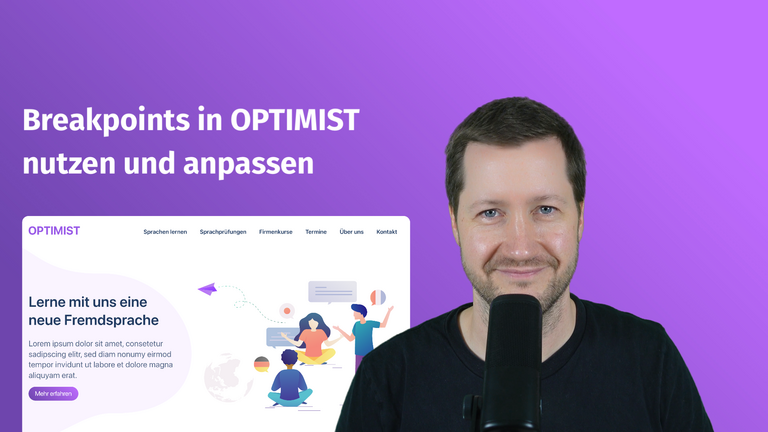 Breakpoints in OPTIMIST nutzen und anpassen

OPTIMIST

Sprachen lernen Sprachprüfungen Firmenkurse Termine Über uns Kontakt

Lerne mit uns eine neue Fremdsprache

Lorem ipsum dolor sit amet, consetetur sadipscing elitr, sed diam nonumy eirmod tempor invidunt ut labore et dolore magna aliquyam erat.

Mehr erfahren